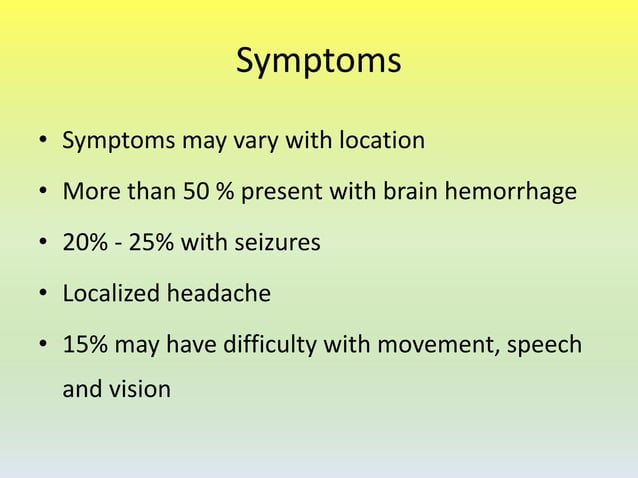 Symptoms

• Symptoms may vary with location
• More than 50 % present with brain hemorrhage
• 20% - 25% with seizures
• Localized headache
• 15% may have difficulty with movement, speech and vision